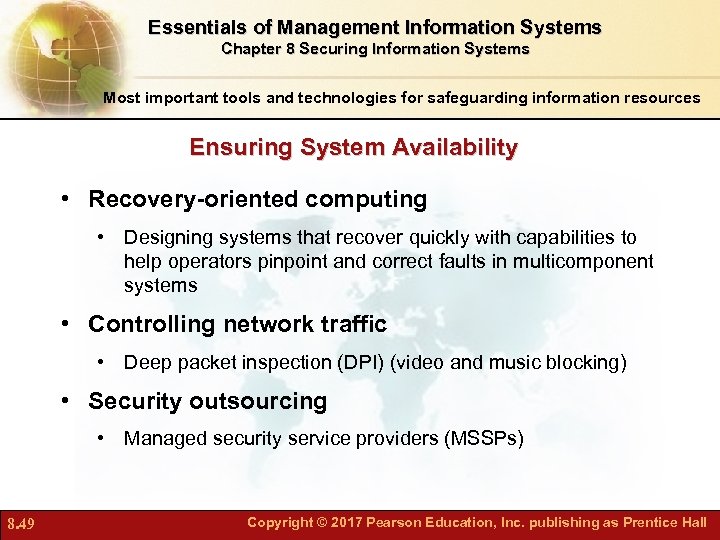 Essentials of Management Information Systems
Chapter 8 Securing Information Systems

Most important tools and technologies for safeguarding information resources

Ensuring System Availability

• Recovery-oriented computing
 • Designing systems that recover quickly with capabilities to help operators pinpoint and correct faults in multicomponent systems
• Controlling network traffic
 • Deep packet inspection (DPI) (video and music blocking)
• Security outsourcing
 • Managed security service providers (MSSPs)

8.49

Copyright © 2017 Pearson Education, Inc. publishing as Prentice Hall